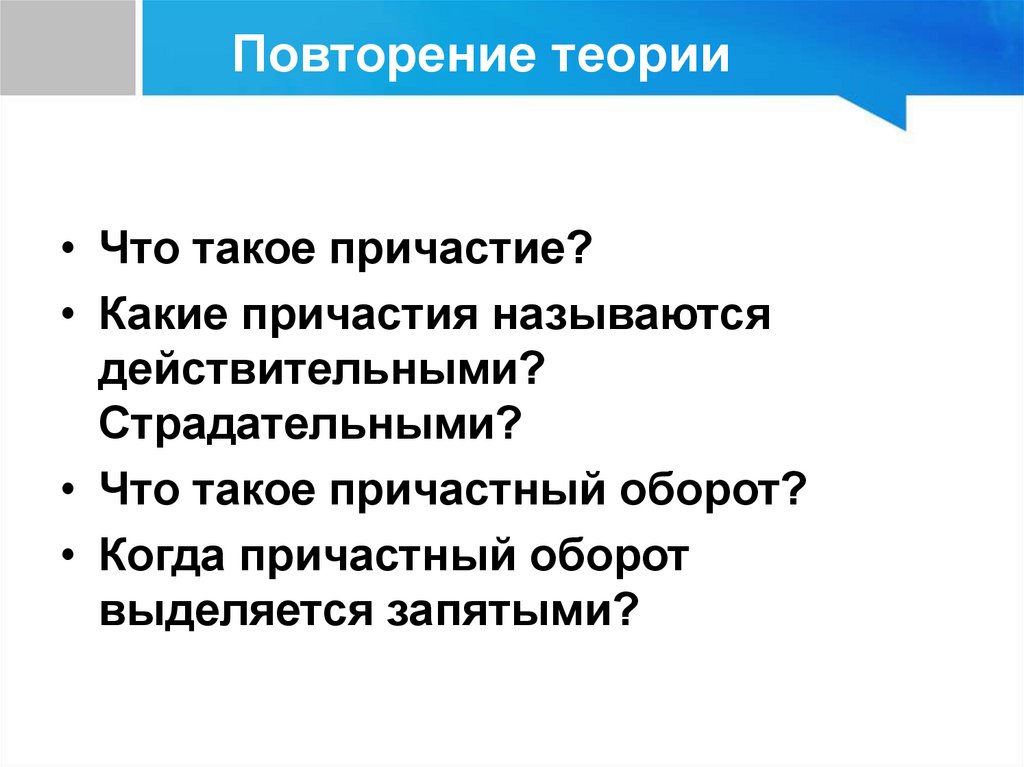 Повторение теории

• Что такое причастие?
• Какие причастия называются действительными? Страдательными?
• Что такое причастный оборот?
• Когда причастный оборот выделяется запятыми?